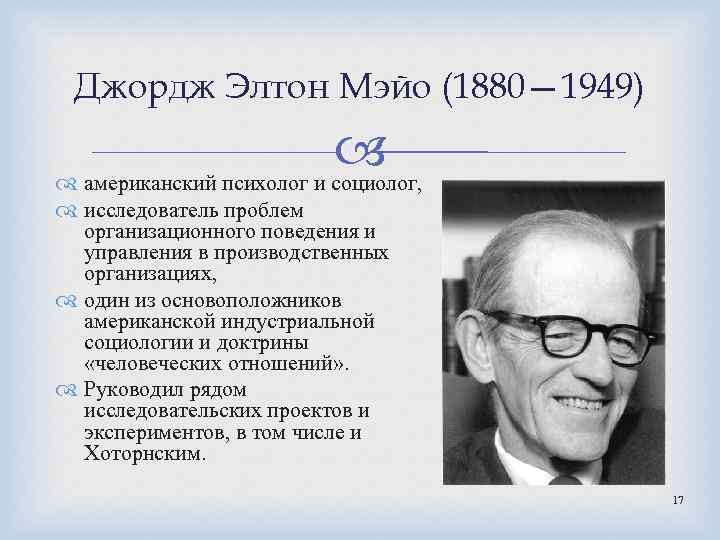 Джордж Элтон Мэйо (1880—1949)

американский психолог и социолог,

исследователь проблем организационного поведения и управления в производственных организациях,

один из основоположников американской индустриальной социологии и доктрины «человеческих отношений».

Руководил рядом исследовательских проектов и экспериментов, в том числе и Хоторнским.

17